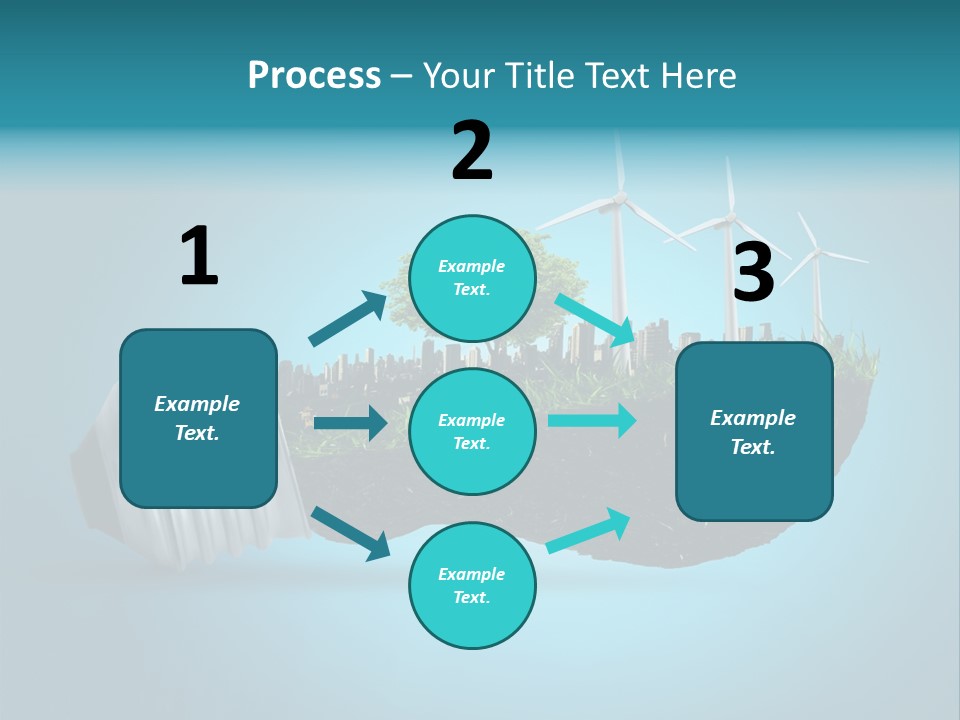 Process – Your Title Text Here

1

Example Text.

2

Example Text.

Example Text.

Example Text.

3

Example Text.